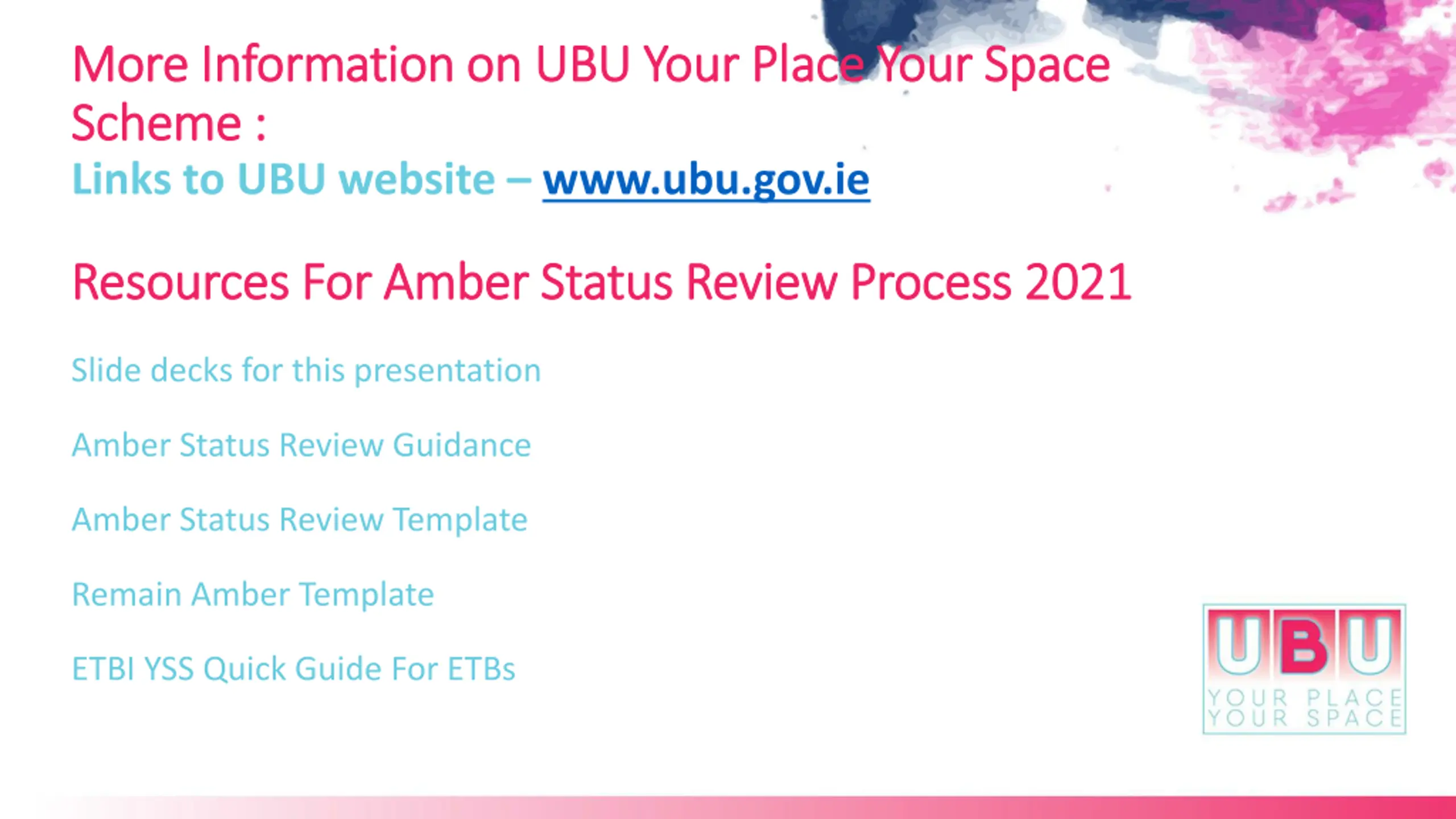 More Information on UBU Your Place Your Space Scheme :

Links to UBU website – www.ubu.gov.ie

Resources For Amber Status Review Process 2021

Slide decks for this presentation

Amber Status Review Guidance

Amber Status Review Template

Remain Amber Template

ETBI YSS Quick Guide For ETBs

UBU
YOUR PLACE
YOUR SPACE